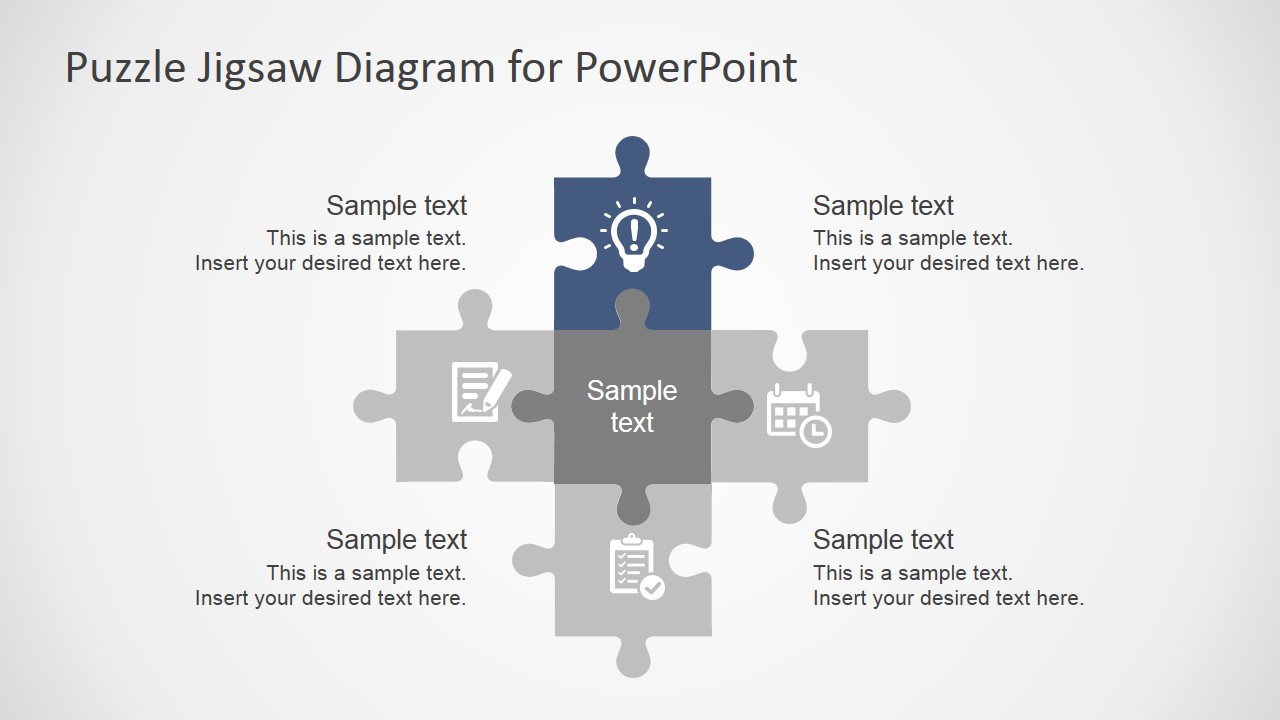 Puzzle Jigsaw Diagram for PowerPoint

Sample text
This is a sample text.
Insert your desired text here.

Sample text
This is a sample text.
Insert your desired text here.

Sample text

Sample text
This is a sample text.
Insert your desired text here.

Sample text
This is a sample text.
Insert your desired text here.